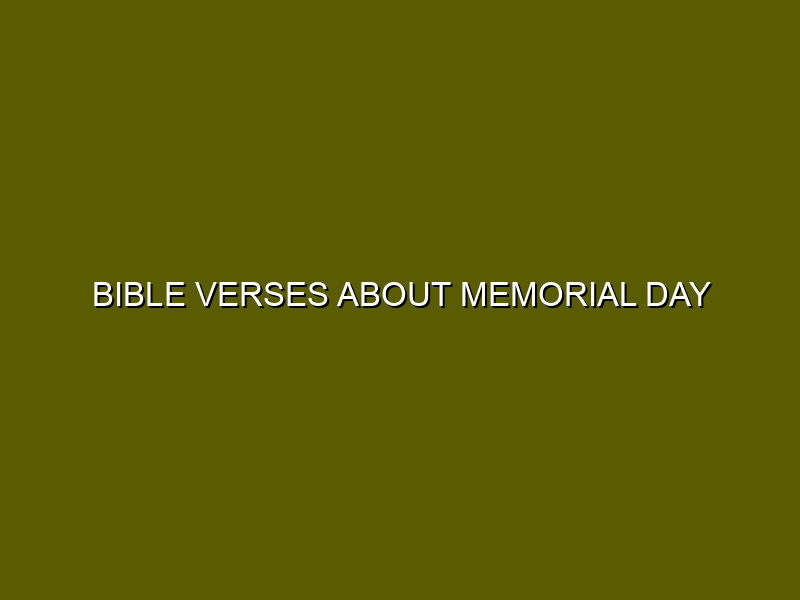 BIBLE VERSES ABOUT MEMORIAL DAY